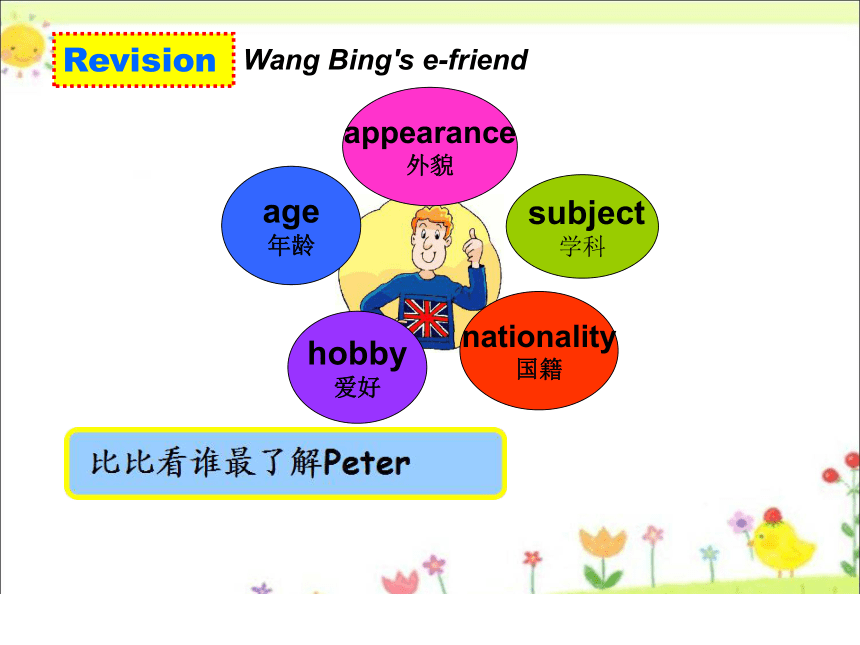 Revision

Wang Bing's e-friend

appearance
外貌

age
年龄

subject
学科

hobby
爱好

nationality
国籍

比比看谁最了解Peter